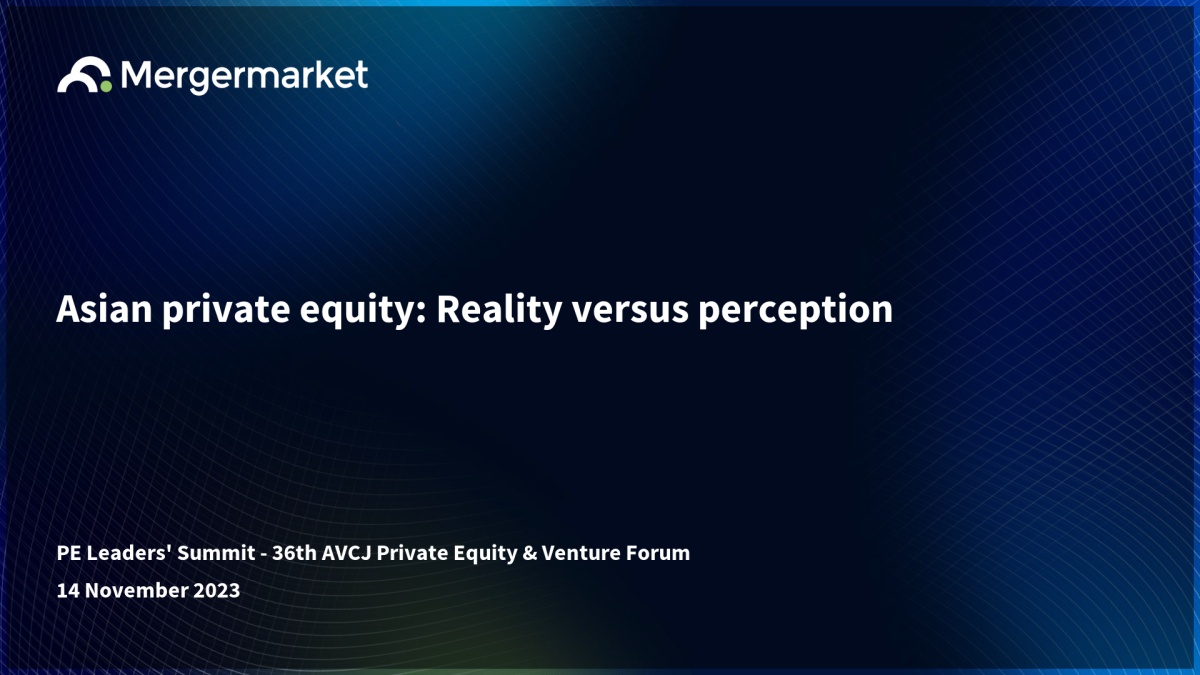 Mergermarket

Asian private equity: Reality versus perception

PE Leaders' Summit - 36th AVCJ Private Equity & Venture Forum

14 November 2023